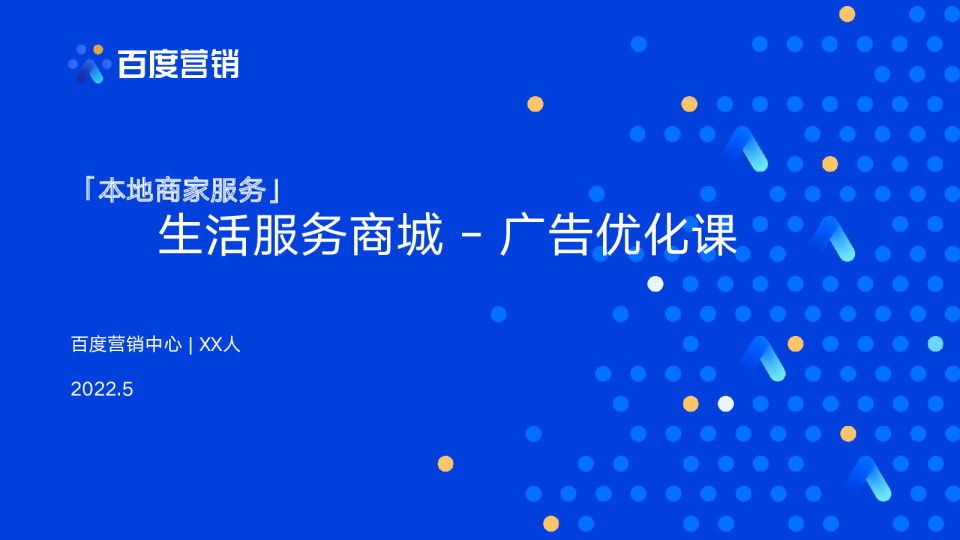 百度营销

「本地商家服务」
生活服务商城 - 广告优化课

百度营销中心 | XX人

2022.5